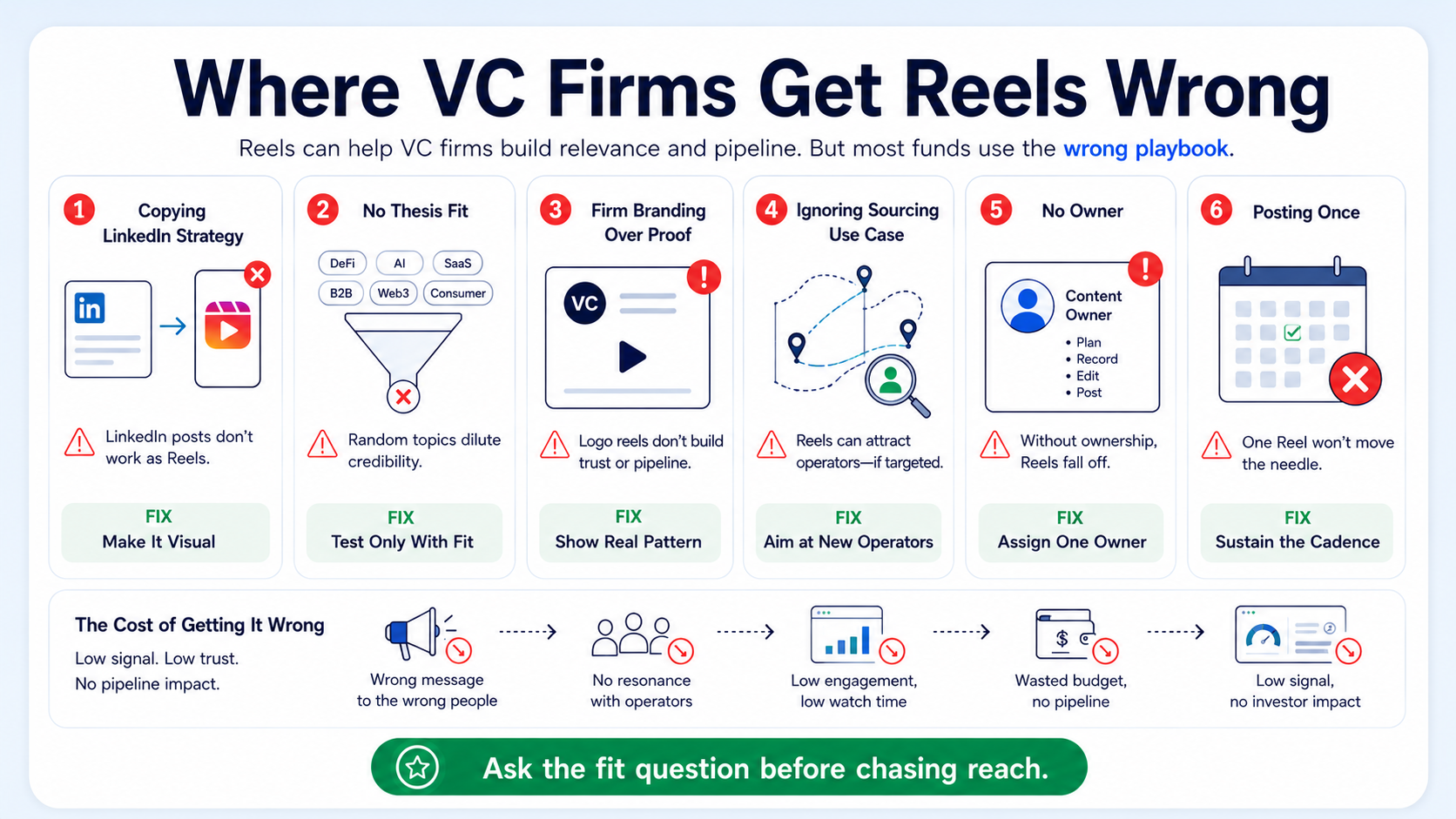 Where VC Firms Get Reels Wrong

Reels can help VC firms build relevance and pipeline. But most funds use the wrong playbook.

1 Copying LinkedIn Strategy

in

LinkedIn posts don't work as Reels.

FIX
Make It Visual

2 No Thesis Fit

DeFi AI SaaS B2B Web3 Consumer

Random topics dilute credibility.

FIX
Test Only With Fit

3 Firm Branding Over Proof

VC

Logo reels don't build trust or pipeline.

FIX
Show Real Pattern

4 Ignoring Sourcing Use Case

Reels can attract operators—if targeted.

FIX
Aim at New Operators

5 No Owner

Content Owner
• Plan
• Record
• Edit
• Post

Without ownership, Reels fall off.

FIX
Assign One Owner

6 Posting Once

One Reel won't move the needle.

FIX
Sustain the Cadence

The Cost of Getting It Wrong
Low signal. Low trust.
No pipeline impact.

Wrong message to the wrong people

No resonance with operators

Low engagement, low watch time

$
Wasted budget, no pipeline

Low signal, no investor impact

Ask the fit question before chasing reach.